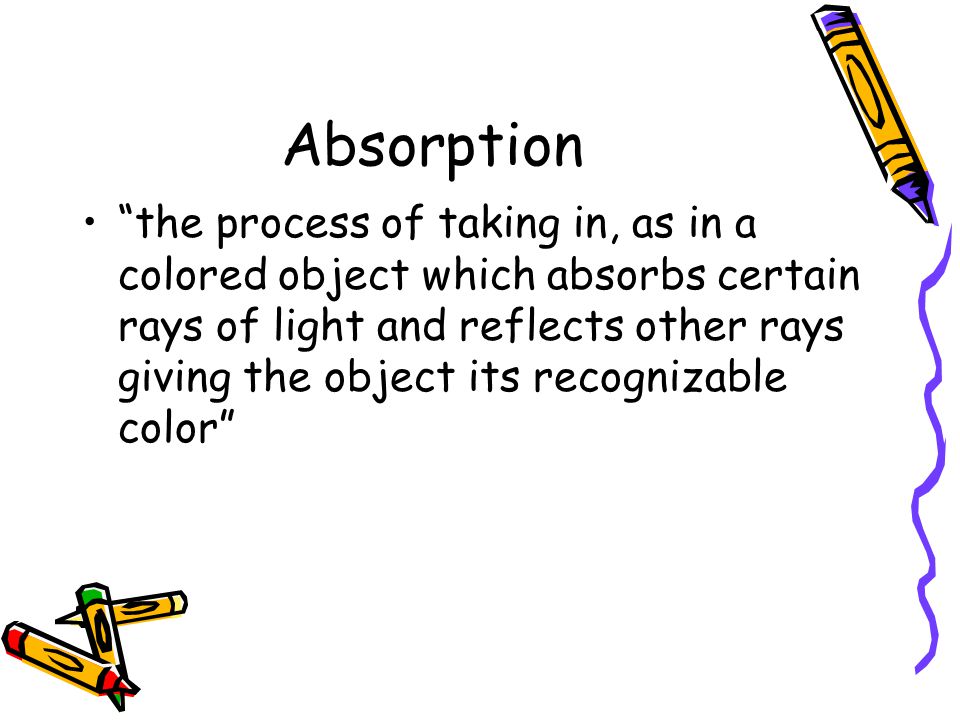 Absorption

• “the process of taking in, as in a colored object which absorbs certain rays of light and reflects other rays giving the object its recognizable color”